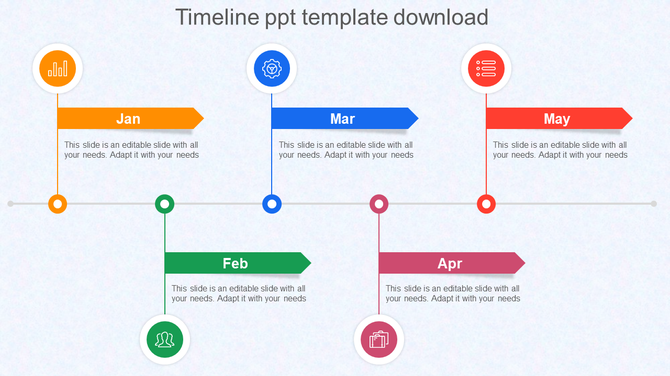 Timeline ppt template download

Jan

This slide is an editable slide with all your needs. Adapt it with your needs

Mar

This slide is an editable slide with all your needs. Adapt it with your needs

May

This slide is an editable slide with all your needs. Adapt it with your needs

Feb

This slide is an editable slide with all your needs. Adapt it with your needs

Apr

This slide is an editable slide with all your needs. Adapt it with your needs